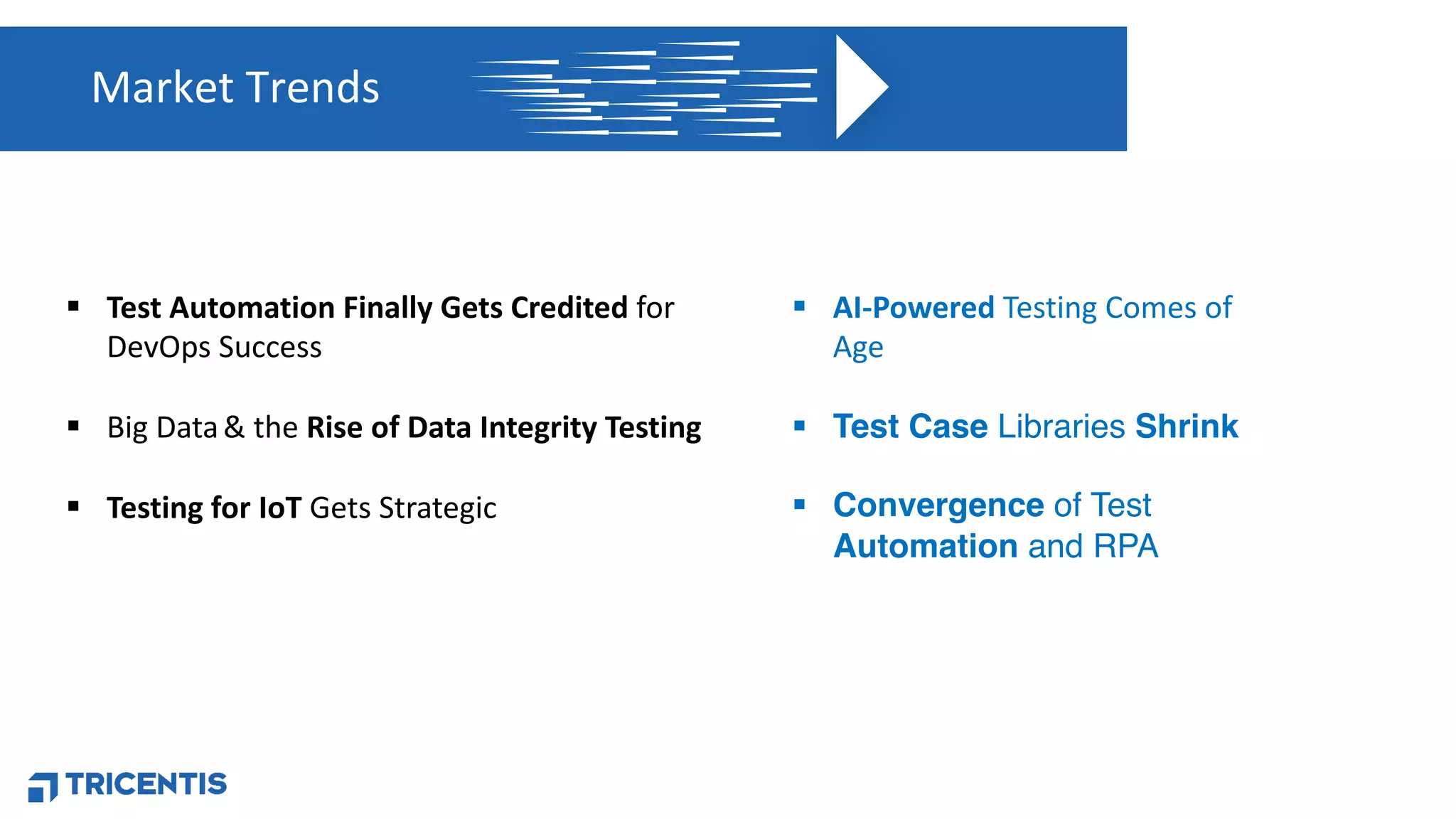 Market Trends

▪ Test Automation Finally Gets Credited for DevOps Success

▪ Big Data & the Rise of Data Integrity Testing

▪ Testing for IoT Gets Strategic

▪ AI-Powered Testing Comes of Age

▪ Test Case Libraries Shrink

▪ Convergence of Test Automation and RPA

TRICENTIS